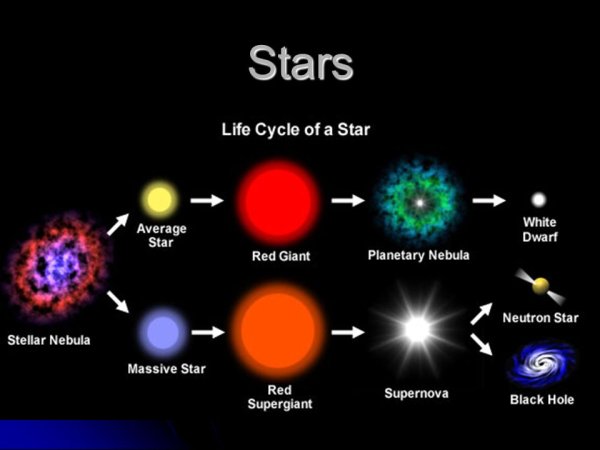 Stars

Life Cycle of a Star

Stellar Nebula

Average Star

Red Giant

Planetary Nebula

White Dwarf

Massive Star

Red Supergiant

Supernova

Neutron Star

Black Hole